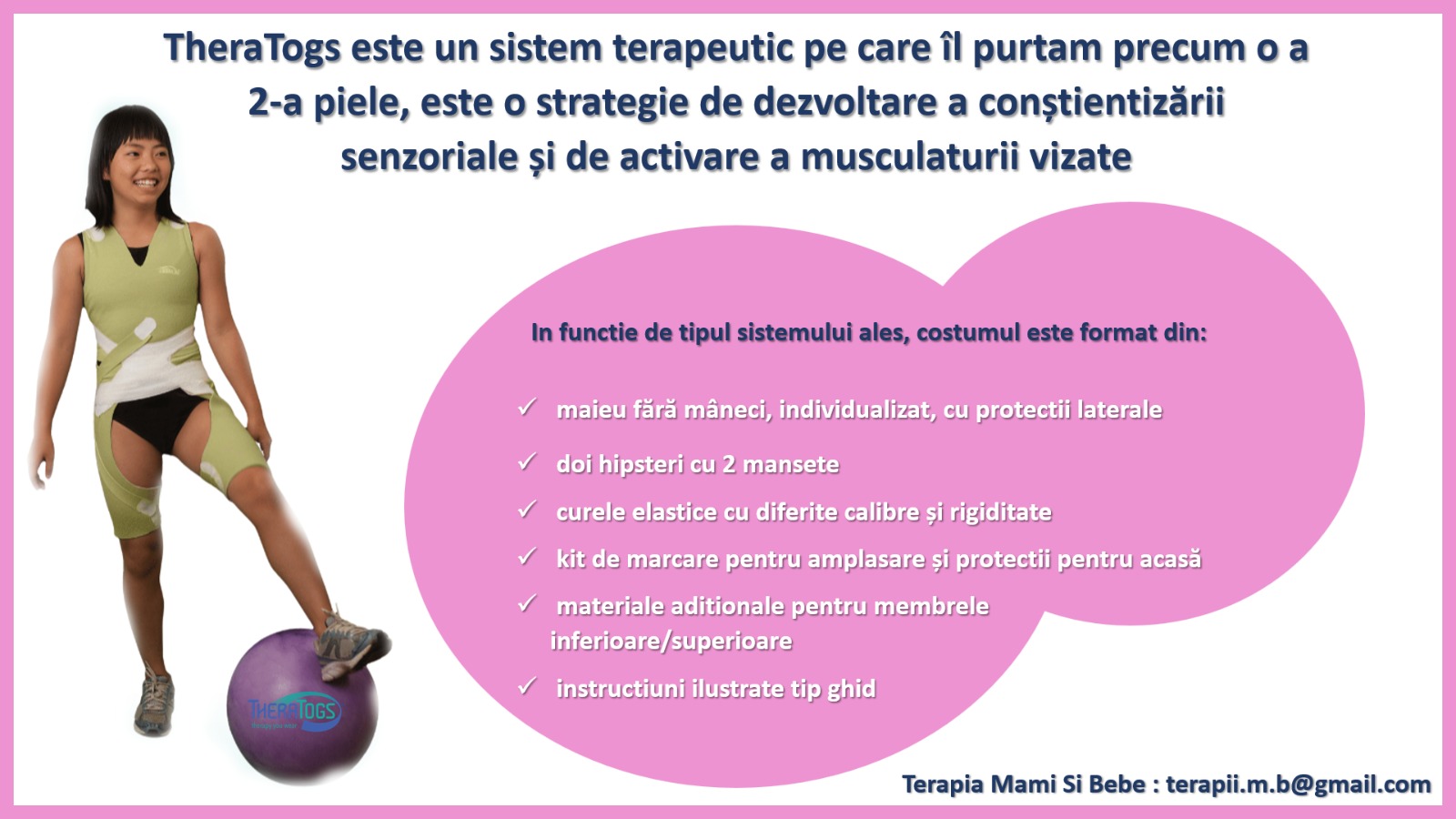 TheraTogs este un sistem terapeutic pe care îl purtam precum o a 2-a piele, este o strategie de dezvoltare a conștientizării senzoriale și de activare a musculaturii vizate

In functie de tipul sistemului ales, costumul este format din:

✓ maieu fără mâneci, individualizat, cu protectii laterale

✓ doi hipsteri cu 2 mansete

✓ curele elastice cu diferite calibre și rigiditate

✓ kit de marcare pentru amplasare și protectii pentru acasă

✓ materiale aditionale pentru membrele inferioare/superioare

✓ instructiuni ilustrate tip ghid

THERATOGS

Terapia Mami Si Bebe : terapii.m.b@gmail.com